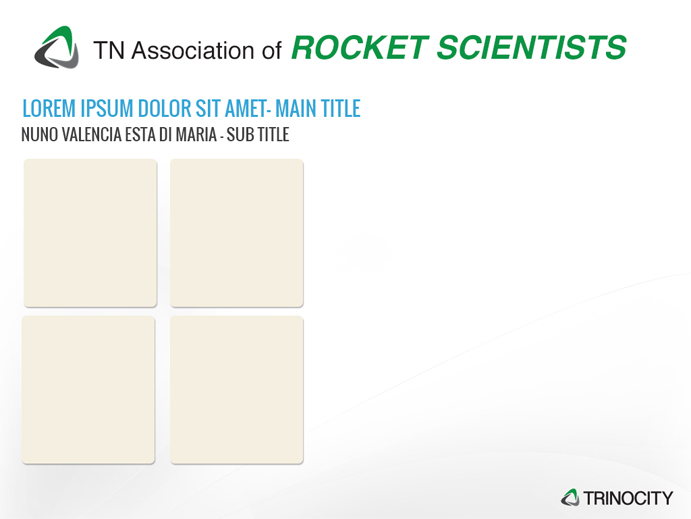 TN Association of ROCKET SCIENTISTS

LOREM IPSUM DOLOR SIT AMET- MAIN TITLE
NUNO VALENCIA ESTA DI MARIA - SUB TITLE

TRINOCITY